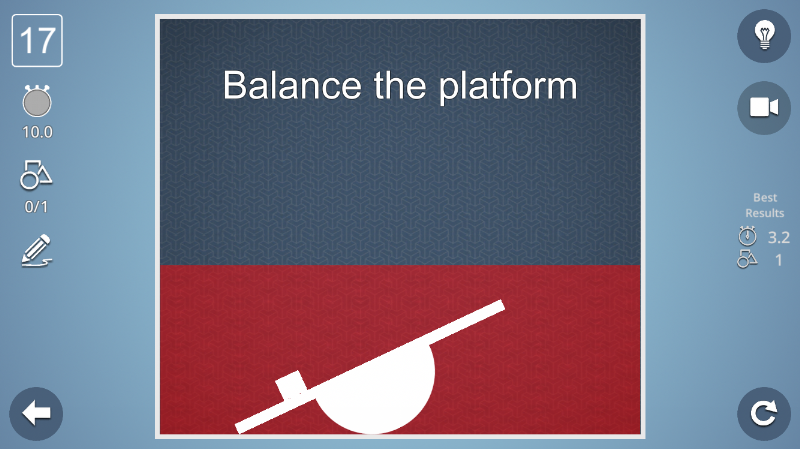 17

10.0

0/1

Balance the platform

Best Results
3.2
1